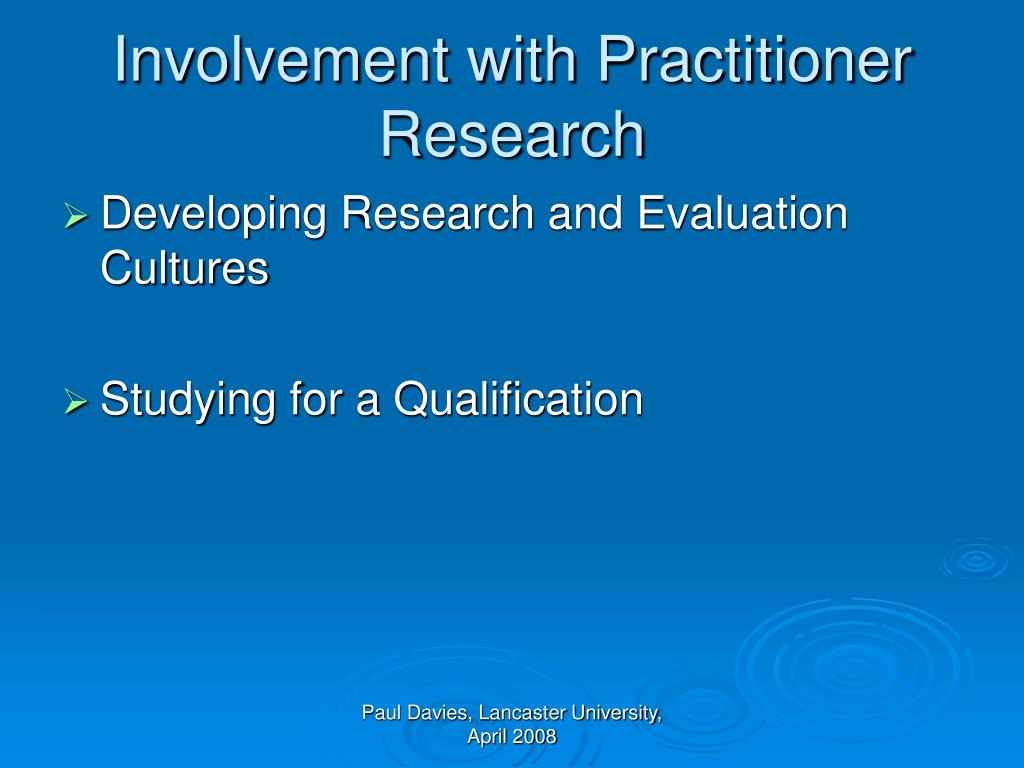 Involvement with Practitioner Research

➢ Developing Research and Evaluation Cultures

➢ Studying for a Qualification

Paul Davies, Lancaster University, April 2008